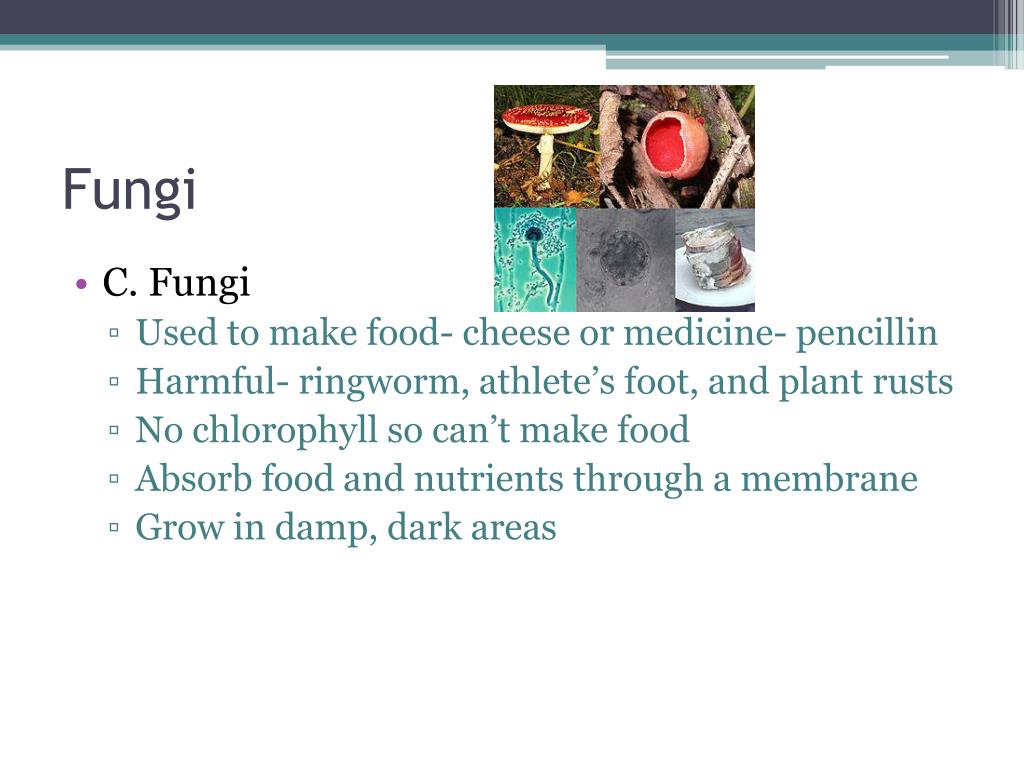 Fungi

• C. Fungi
▫ Used to make food- cheese or medicine- pencillin
▫ Harmful- ringworm, athlete’s foot, and plant rusts
▫ No chlorophyll so can’t make food
▫ Absorb food and nutrients through a membrane
▫ Grow in damp, dark areas